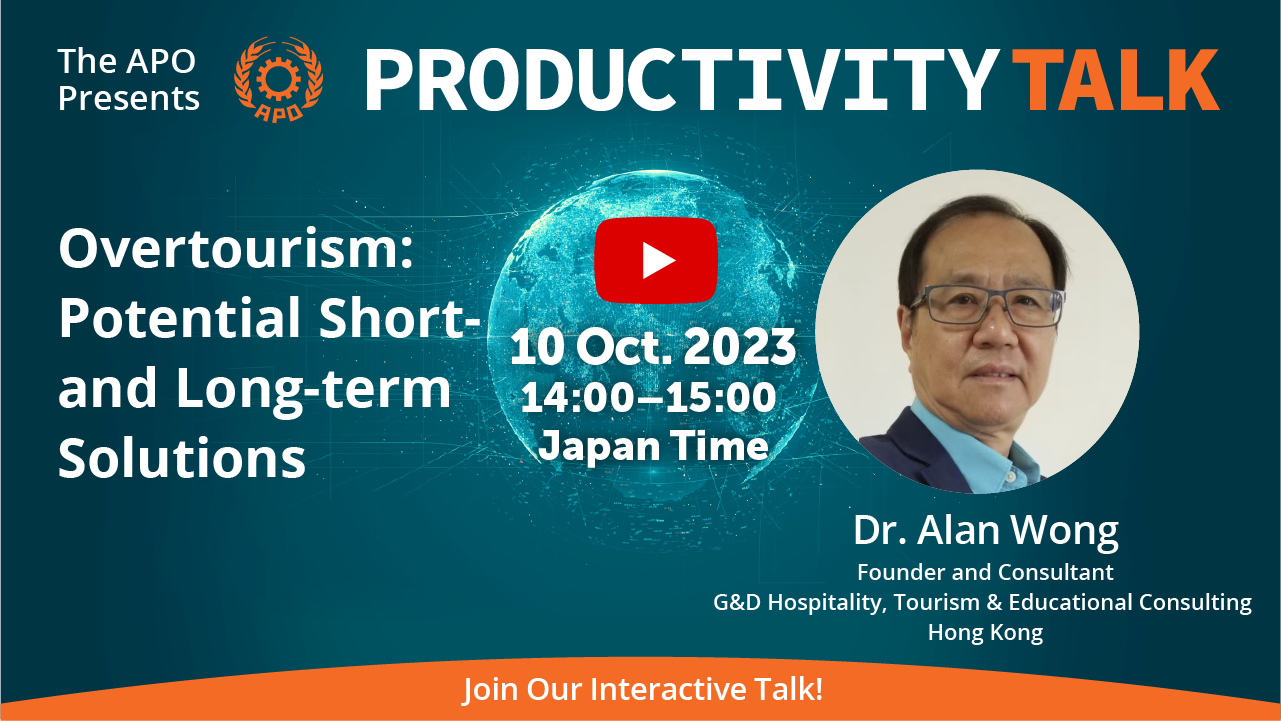 The APO Presents

APO

PRODUCTIVITY TALK

Overtourism: Potential Short- and Long-term Solutions

10 Oct. 2023
14:00–15:00
Japan Time

Dr. Alan Wong
Founder and Consultant
G&D Hospitality, Tourism & Educational Consulting
Hong Kong

Join Our Interactive Talk!